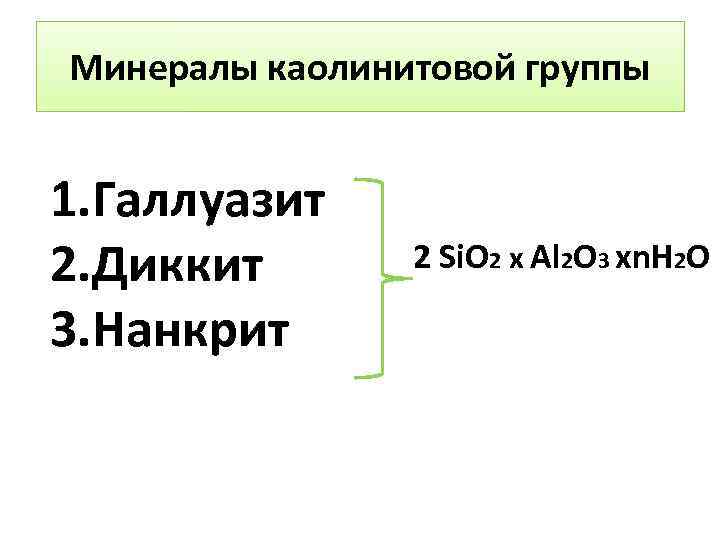 Минералы каолинитовой группы

1.Галлуазит
2.Диккит
3.Нанкрит

$2\ SiO_2\ x\ Al_2O_3\ xnH_2O$